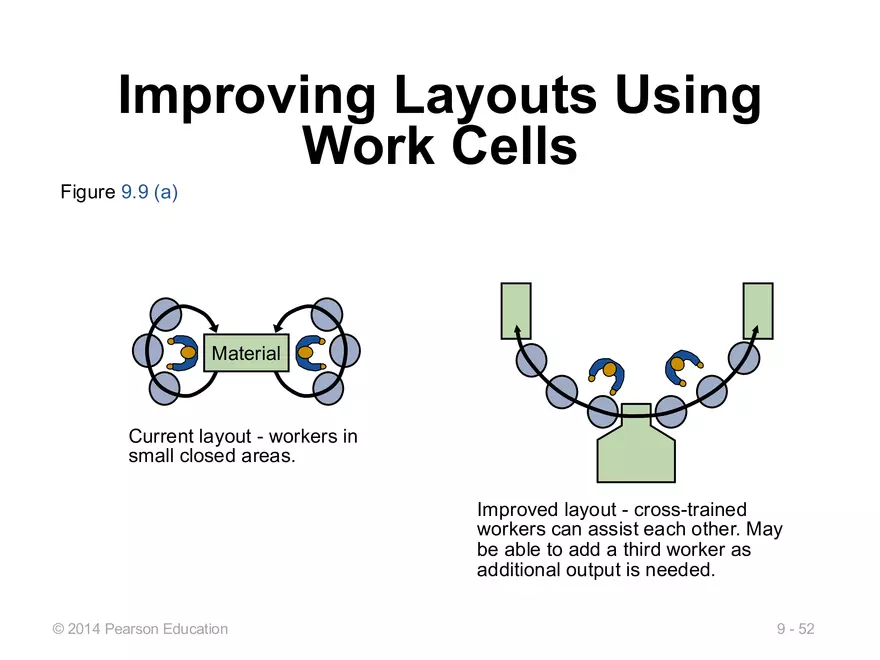 Improving Layouts Using Work Cells

Figure 9.9 (a)

Material

Current layout - workers in small closed areas.

Improved layout - cross-trained workers can assist each other. May be able to add a third worker as additional output is needed.

© 2014 Pearson Education

9 - 52